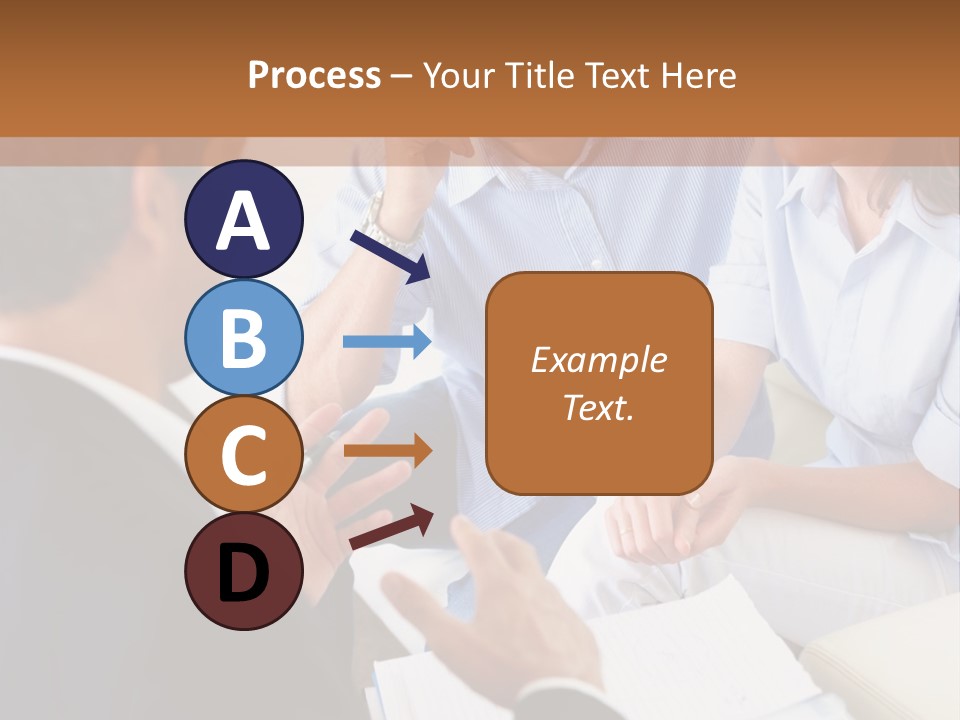 Process – Your Title Text Here

A

B

C

D

Example Text.